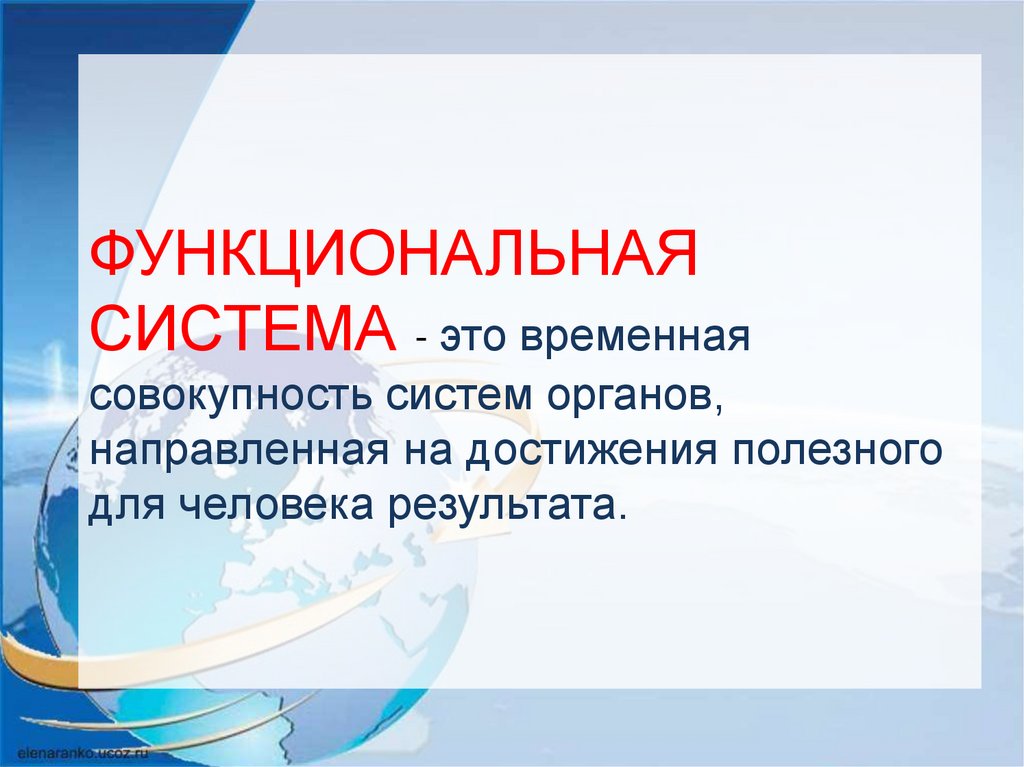 ФУНКЦИОНАЛЬНАЯ СИСТЕМА - это временная совокупность систем органов, направленная на достижения полезного для человека результата.

elenaranko.ucoz.ru